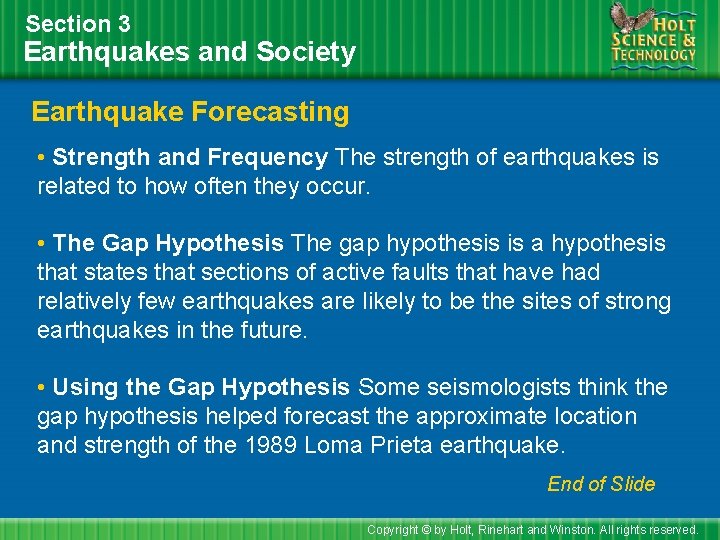 Section 3
Earthquakes and Society

HOLT
SCIENCE &
TECHNOLOGY

Earthquake Forecasting

• Strength and Frequency The strength of earthquakes is related to how often they occur.

• The Gap Hypothesis The gap hypothesis is a hypothesis that states that sections of active faults that have had relatively few earthquakes are likely to be the sites of strong earthquakes in the future.

• Using the Gap Hypothesis Some seismologists think the gap hypothesis helped forecast the approximate location and strength of the 1989 Loma Prieta earthquake.

End of Slide

Copyright © by Holt, Rinehart and Winston. All rights reserved.